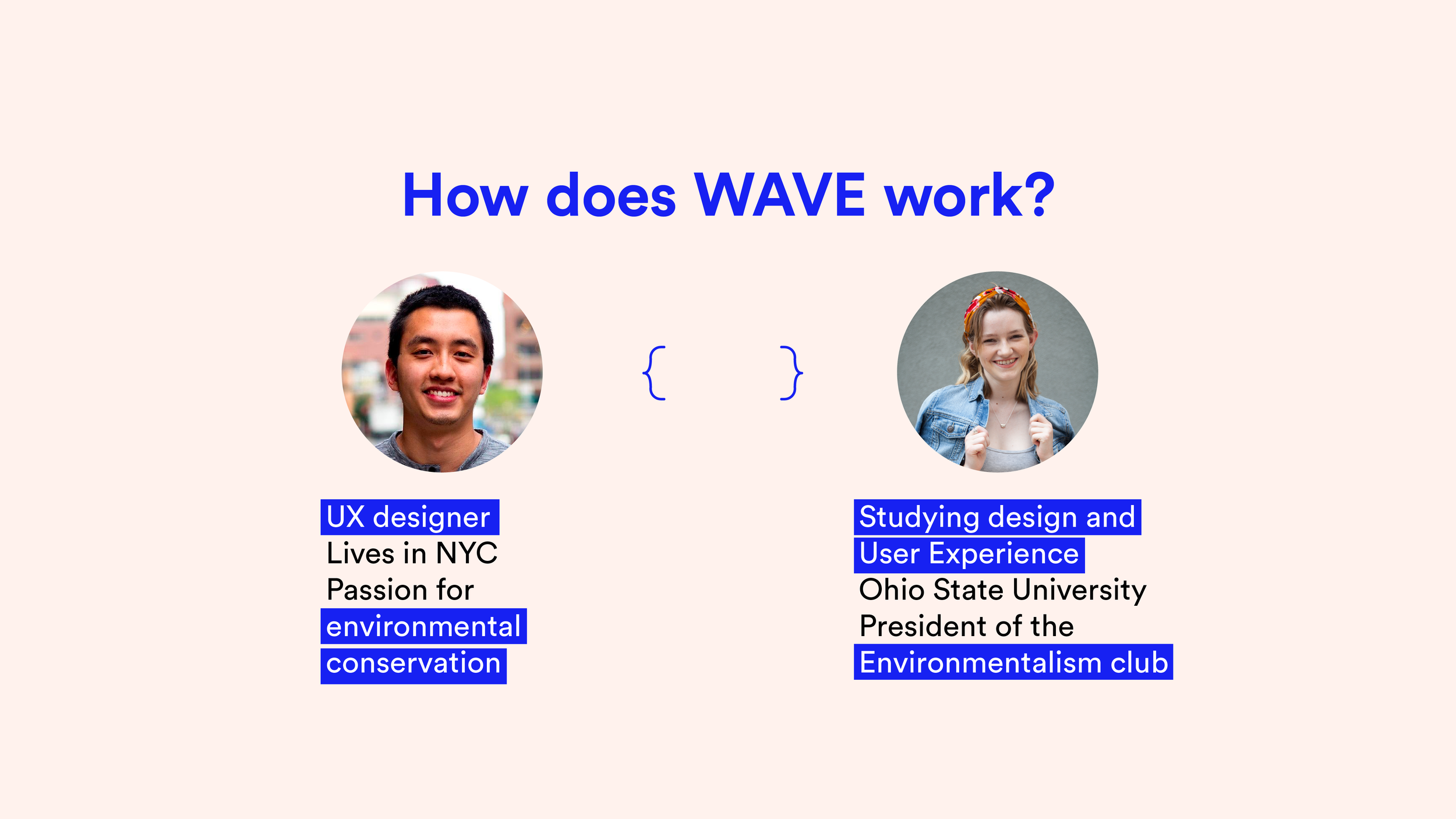 How does WAVE work?

{ }

UX designer
Lives in NYC
Passion for environmental conservation

Studying design and User Experience
Ohio State University
President of the Environmentalism club